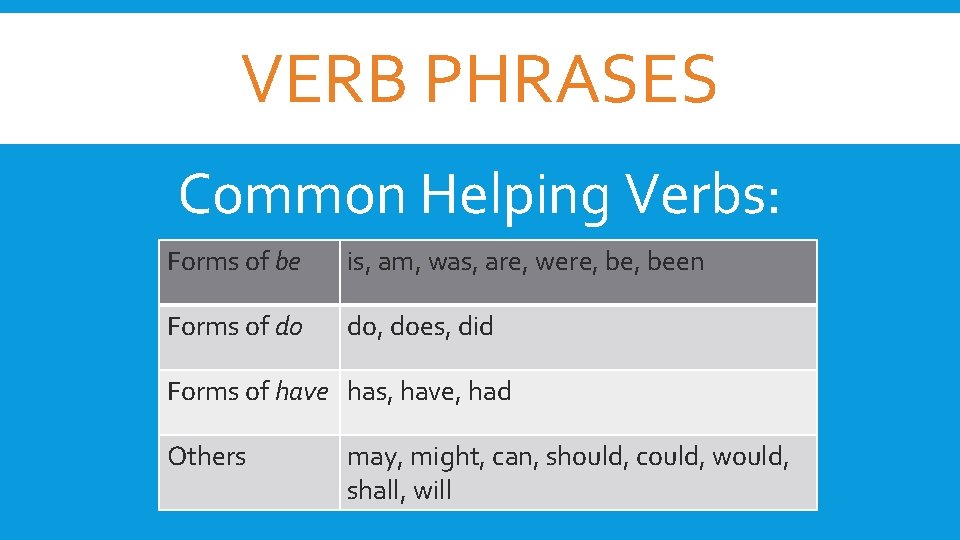 VERB PHRASES

Common Helping Verbs:

| Forms of be | is, am, was, are, were, be, been |
|---|---|
| Forms of do | do, does, did |
| Forms of have | has, have, had |
| Others | may, might, can, should, could, would, shall, will |